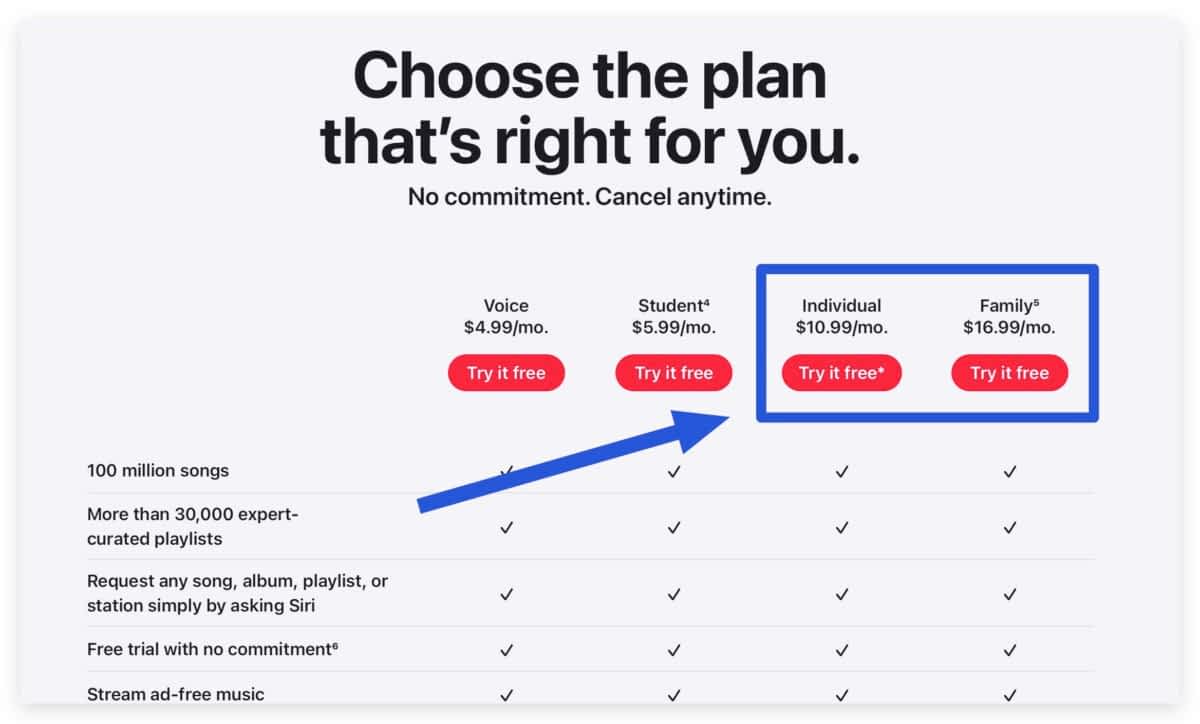 Choose the plan that's right for you.

No commitment. Cancel anytime.

| | Voice $4.99/mo. Try it free | Student$^4$ $5.99/mo. Try it free | Individual $10.99/mo. Try it free* | Family$^5$ $16.99/mo. Try it free |
|---|---|---|---|---|
| 100 million songs | ✓ | ✓ | ✓ | ✓ |
| More than 30,000 expert-curated playlists | ✓ | ✓ | ✓ | ✓ |
| Request any song, album, playlist, or station simply by asking Siri | ✓ | ✓ | ✓ | ✓ |
| Free trial with no commitment$^6$ | ✓ | ✓ | ✓ | ✓ |
| Stream ad-free music | ✓ | ✓ | ✓ | ✓ |